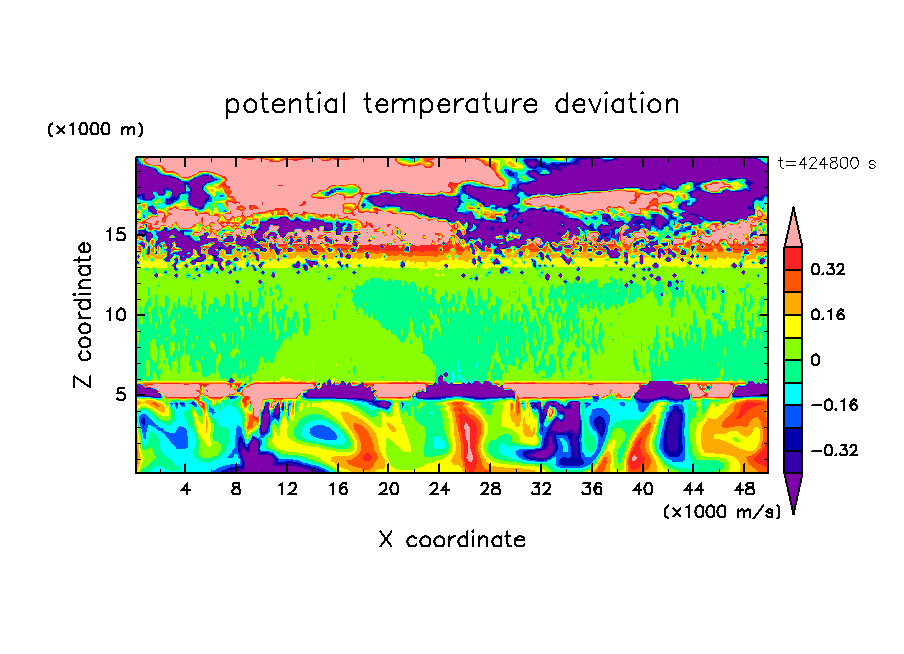 potential temperature deviation

(×1000 m)

t=424800 s

Z coordinate

15
10
5

0.32
0.16
0
−0.16
−0.32

4 8 12 16 20 24 28 32 36 40 44 48

(×1000 m/s)

X coordinate